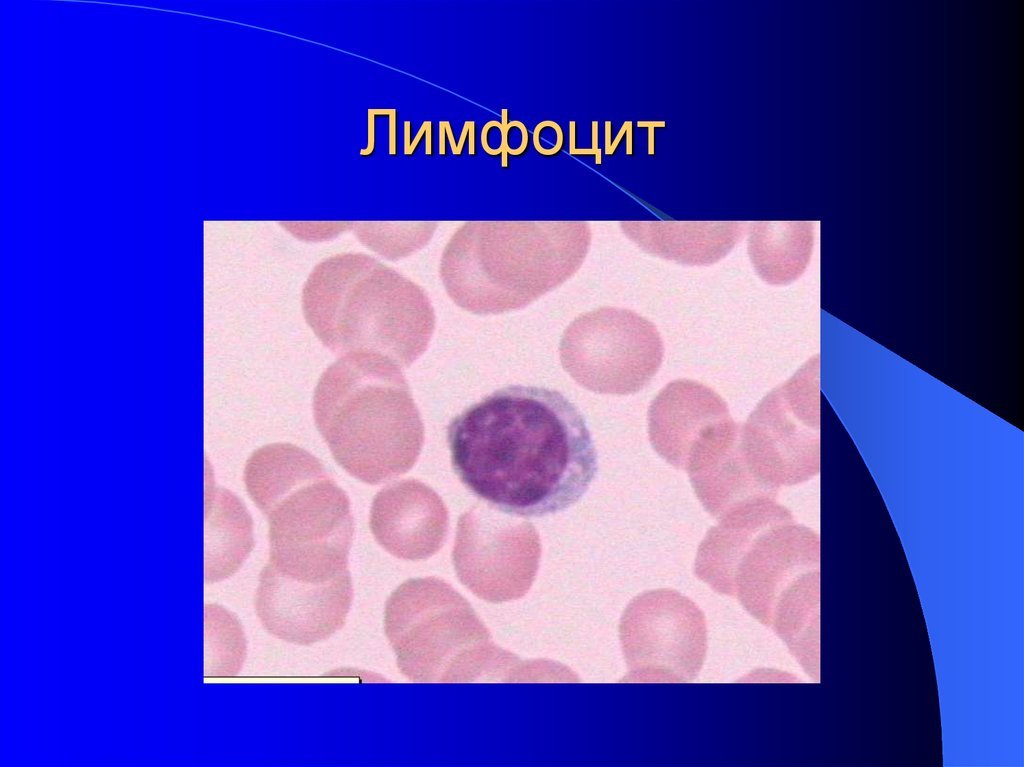 Лимфоцит